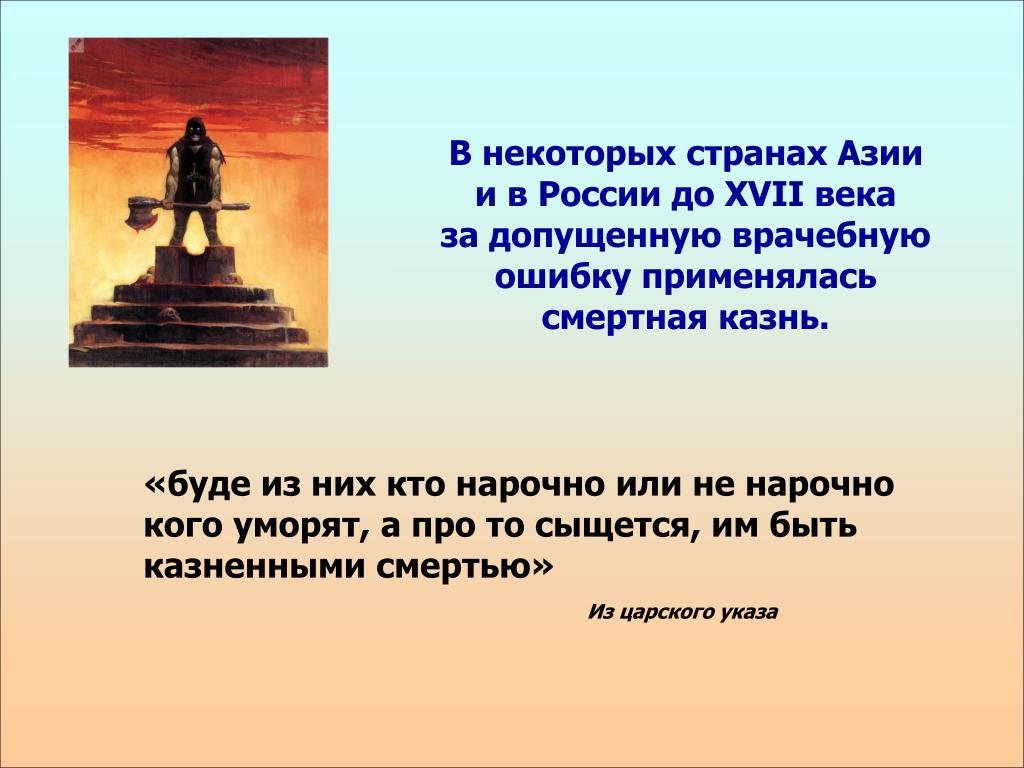 В некоторых странах Азии и в России до XVII века за допущенную врачебную ошибку применялась смертная казнь.

«буде из них кто нарочно или не нарочно кого уморят, а про то сыщется, им быть казненными смертью»

Из царского указа